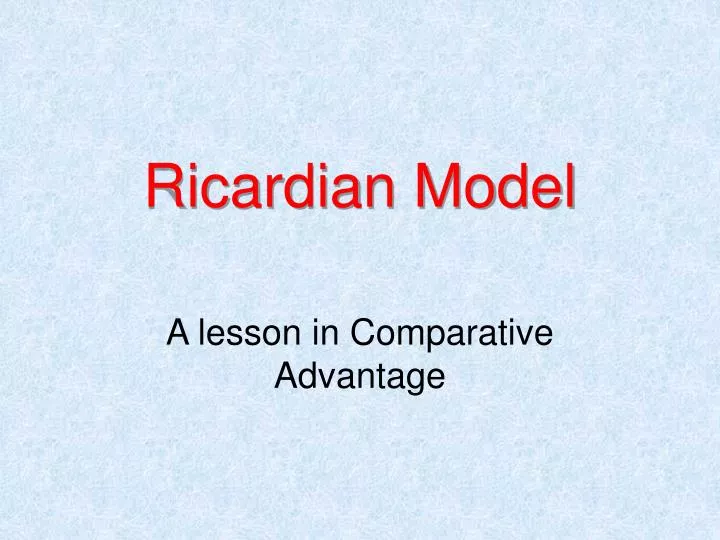 Ricardian Model

A lesson in Comparative Advantage